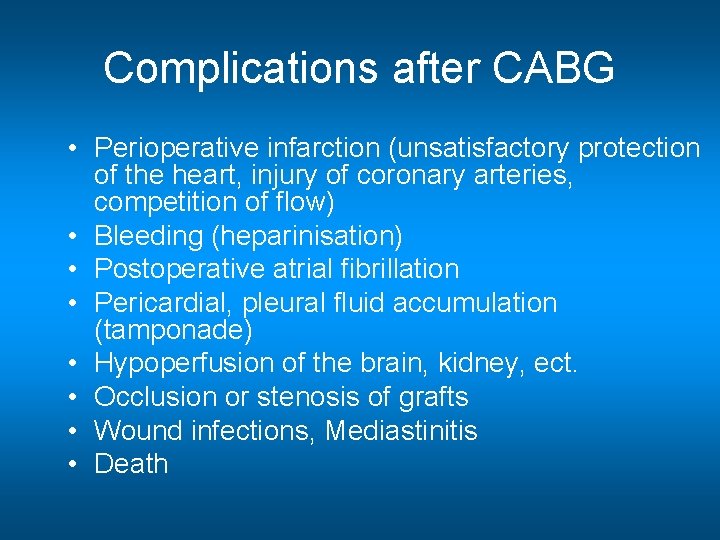 Complications after CABG

• Perioperative infarction (unsatisfactory protection of the heart, injury of coronary arteries, competition of flow)
• Bleeding (heparinisation)
• Postoperative atrial fibrillation
• Pericardial, pleural fluid accumulation (tamponade)
• Hypoperfusion of the brain, kidney, ect.
• Occlusion or stenosis of grafts
• Wound infections, Mediastinitis
• Death